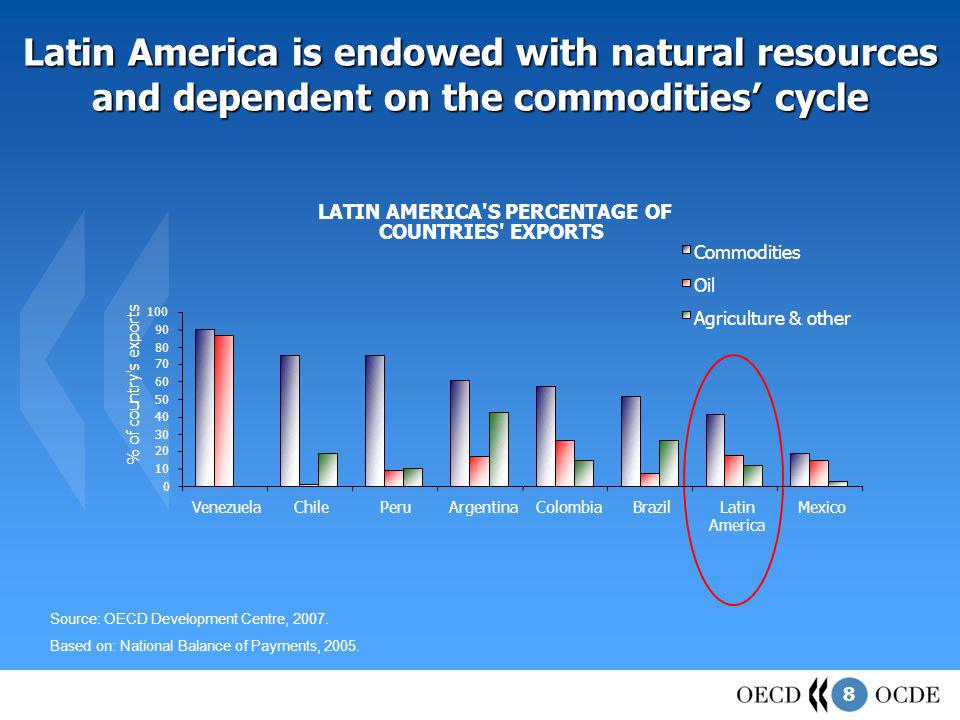 Latin America is endowed with natural resources and dependent on the commodities' cycle

LATIN AMERICA'S PERCENTAGE OF COUNTRIES' EXPORTS

Commodities
Oil
Agriculture & other

% of country's exports

100
90
80
70
60
50
40
30
20
10
0

Venezuela Chile Peru Argentina Colombia Brazil Latin America Mexico

Source: OECD Development Centre, 2007.

Based on: National Balance of Payments, 2005.

OECD 8 OCDE